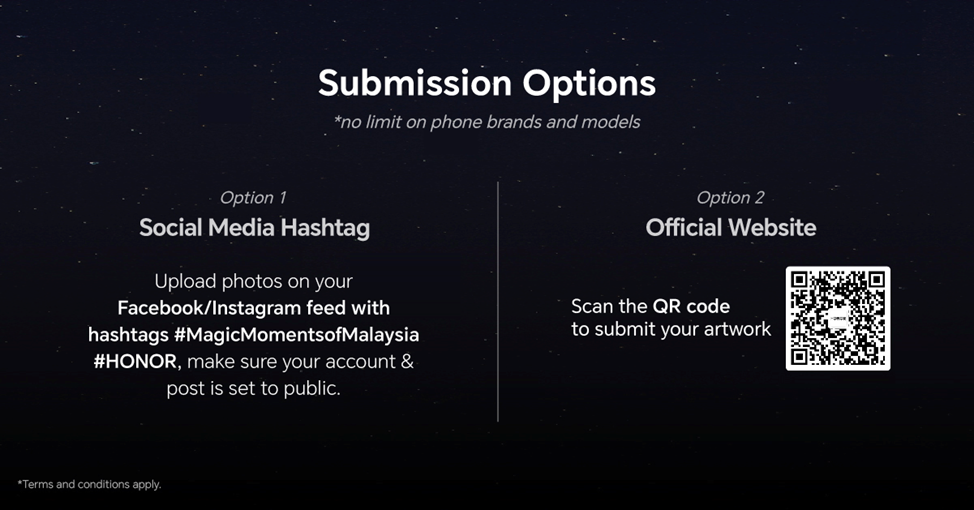 Submission Options
*no limit on phone brands and models

Option 1
Social Media Hashtag

Upload photos on your Facebook/Instagram feed with hashtags #MagicMomentsofMalaysia #HONOR, make sure your account & post is set to public.

Option 2
Official Website

Scan the QR code to submit your artwork

*Terms and conditions apply.